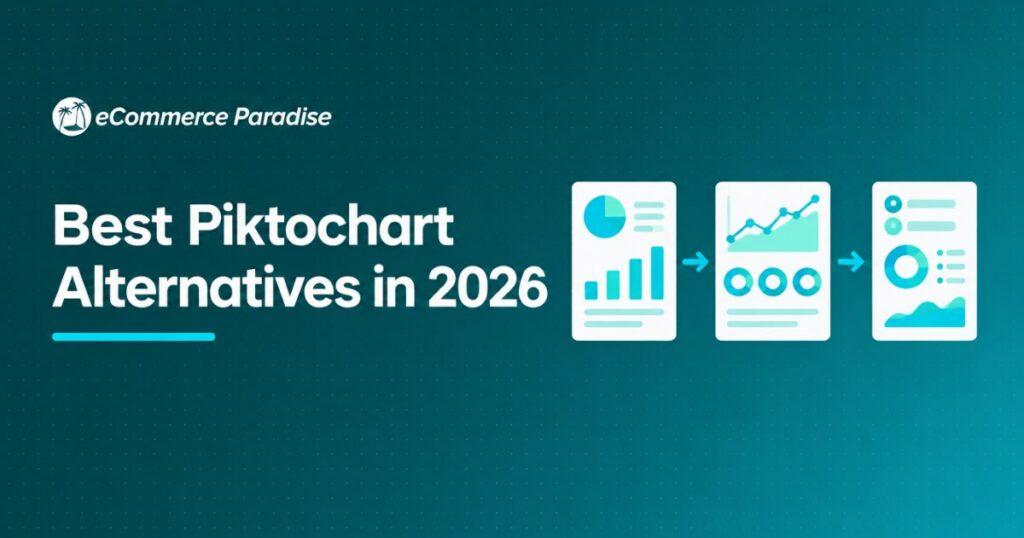 eCommerce Paradise

Best Piktochart Alternatives in 2026